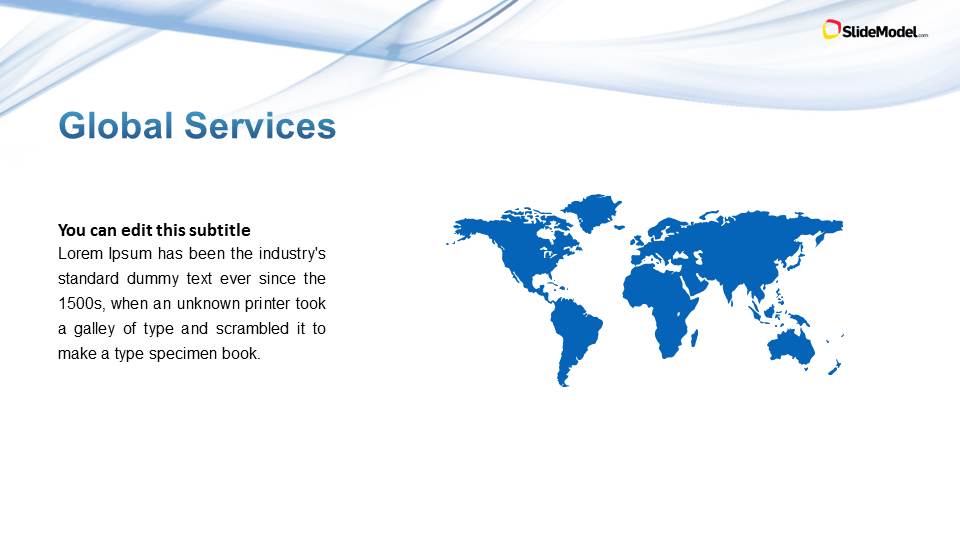 SlideModel.com

Global Services

You can edit this subtitle
Lorem Ipsum has been the industry's standard dummy text ever since the 1500s, when an unknown printer took a galley of type and scrambled it to make a type specimen book.